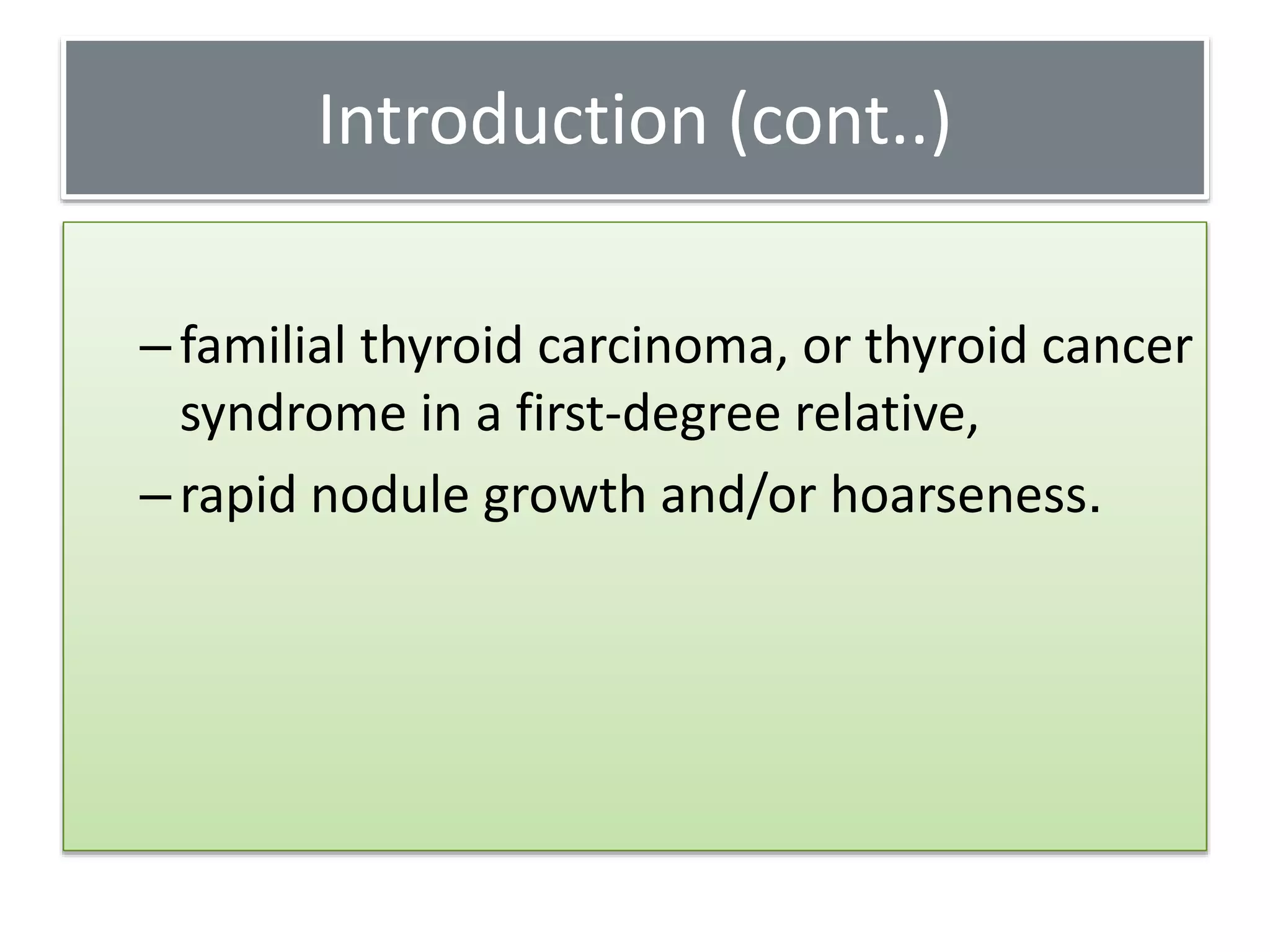 Introduction (cont..)

– familial thyroid carcinoma, or thyroid cancer syndrome in a first-degree relative,

– rapid nodule growth and/or hoarseness.